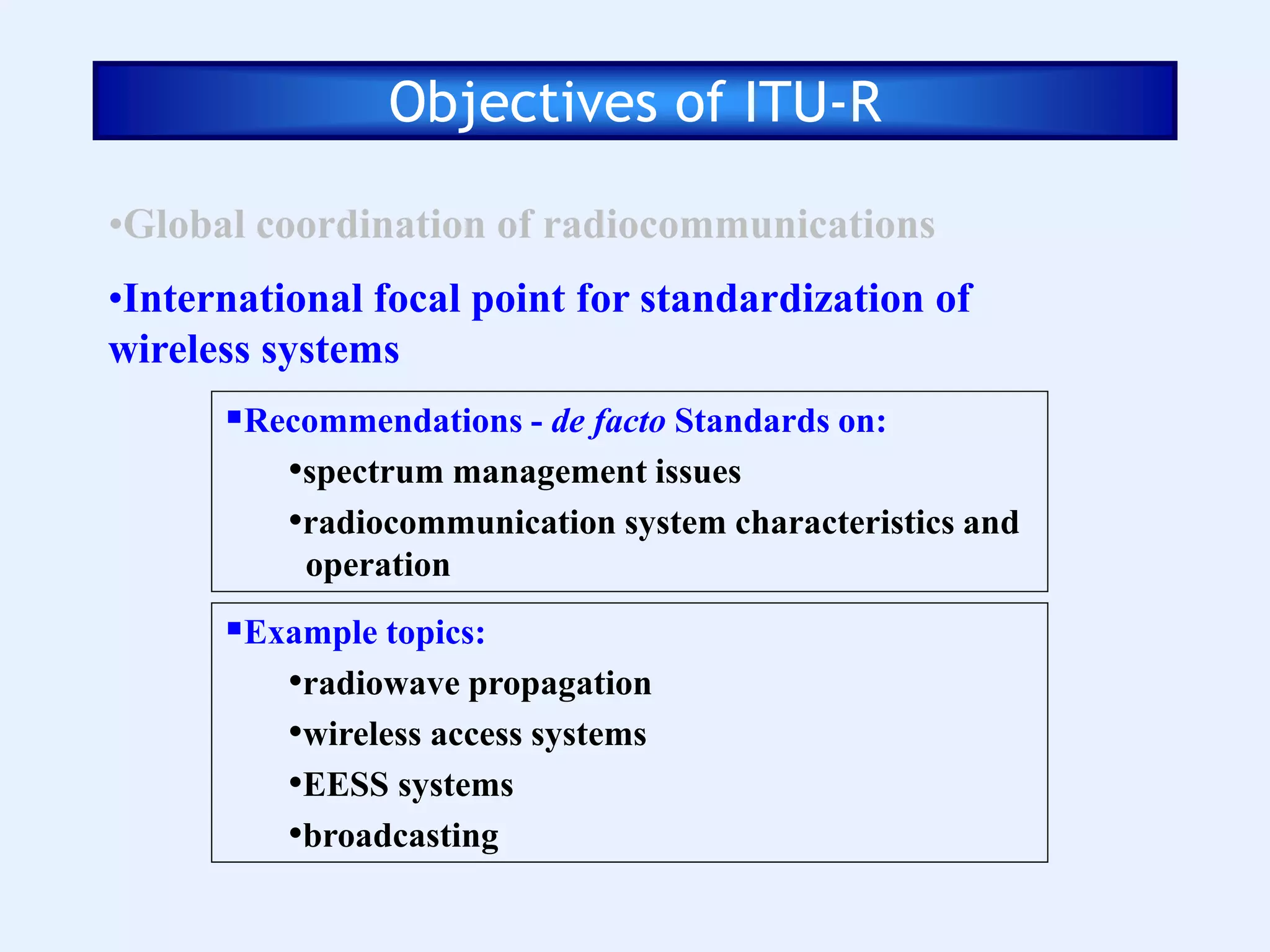 Objectives of ITU-R

•Global coordination of radiocommunications

•International focal point for standardization of wireless systems

▪Recommendations - de facto Standards on:

•spectrum management issues

•radiocommunication system characteristics and operation

▪Example topics:

•radiowave propagation

•wireless access systems

•EESS systems

•broadcasting